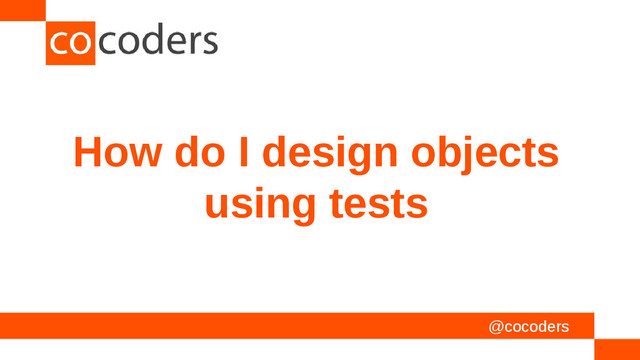 cocoders

How do I design objects using tests

@cocoders